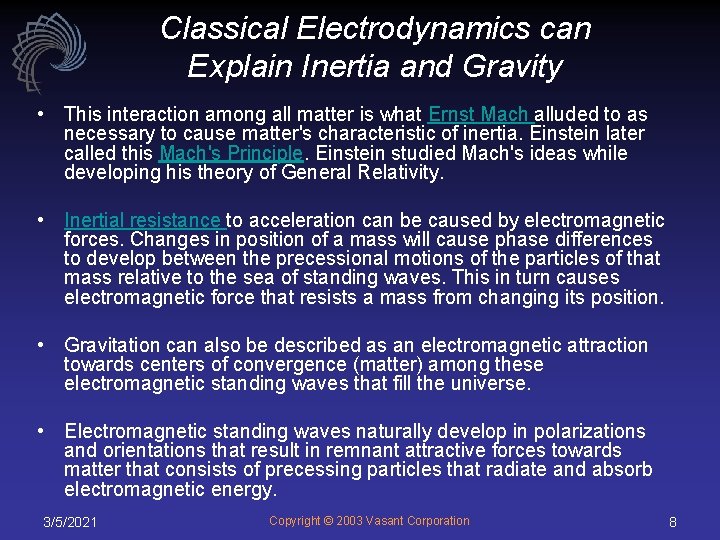 Classical Electrodynamics can Explain Inertia and Gravity

• This interaction among all matter is what Ernst Mach alluded to as necessary to cause matter's characteristic of inertia. Einstein later called this Mach's Principle. Einstein studied Mach's ideas while developing his theory of General Relativity.

• Inertial resistance to acceleration can be caused by electromagnetic forces. Changes in position of a mass will cause phase differences to develop between the precessional motions of the particles of that mass relative to the sea of standing waves. This in turn causes electromagnetic force that resists a mass from changing its position.

• Gravitation can also be described as an electromagnetic attraction towards centers of convergence (matter) among these electromagnetic standing waves that fill the universe.

• Electromagnetic standing waves naturally develop in polarizations and orientations that result in remnant attractive forces towards matter that consists of precessing particles that radiate and absorb electromagnetic energy.

3/5/2021 Copyright © 2003 Vasant Corporation 8